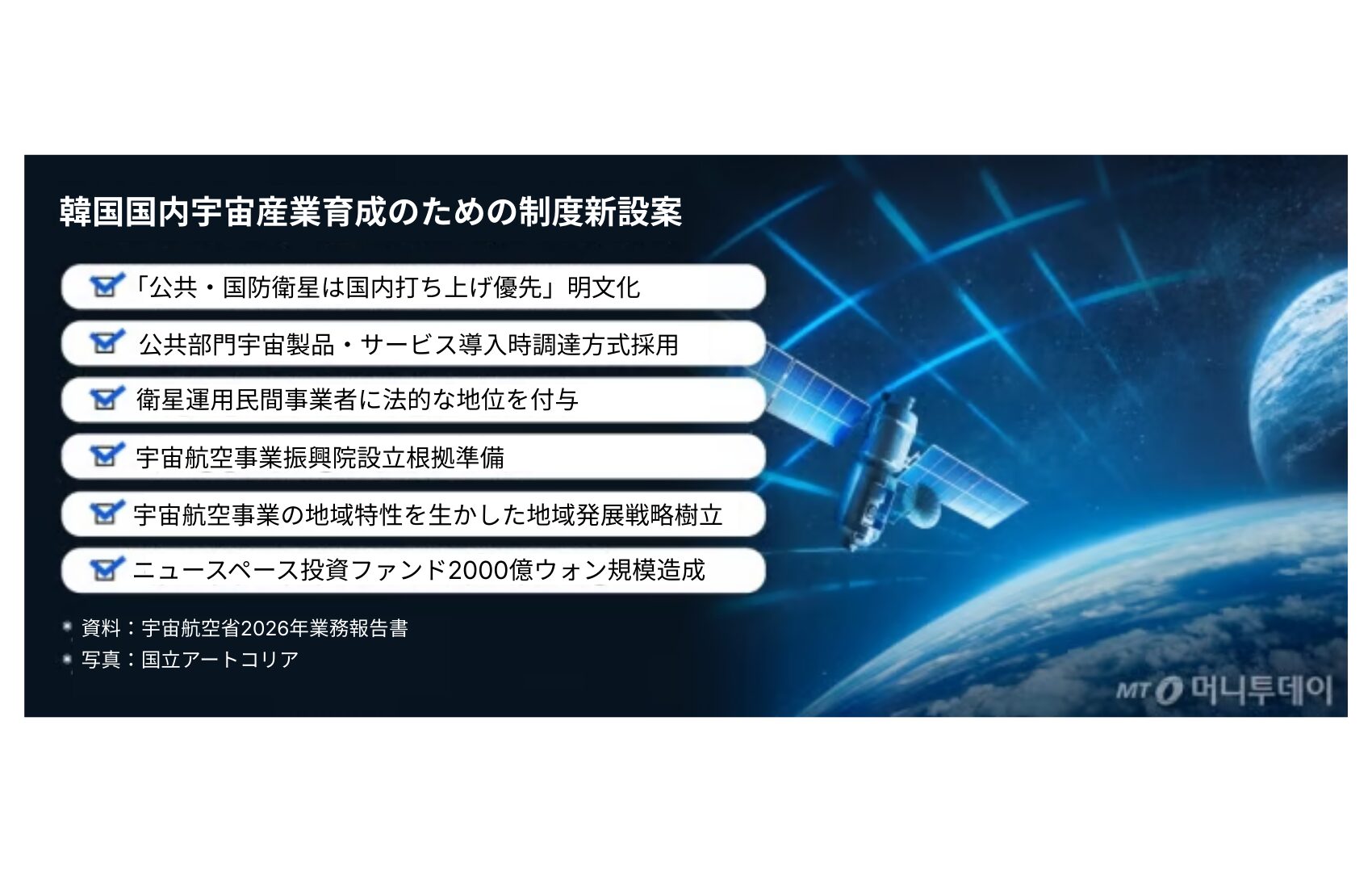 韓国国内宇宙産業育成のための制度新設案

「公共・国防衛星は国内打ち上げ優先」明文化

公共部門宇宙製品・サービス導入時調達方式採用

衛星運用民間事業者に法的な地位を付与

宇宙航空事業振興院設立根拠準備

宇宙航空事業の地域特性を生かした地域発展戦略樹立

ニュースペース投資ファンド2000億ウォン規模造成

資料：宇宙航空省2026年業務報告書

写真：国立アートコリア

MT 머니투데이